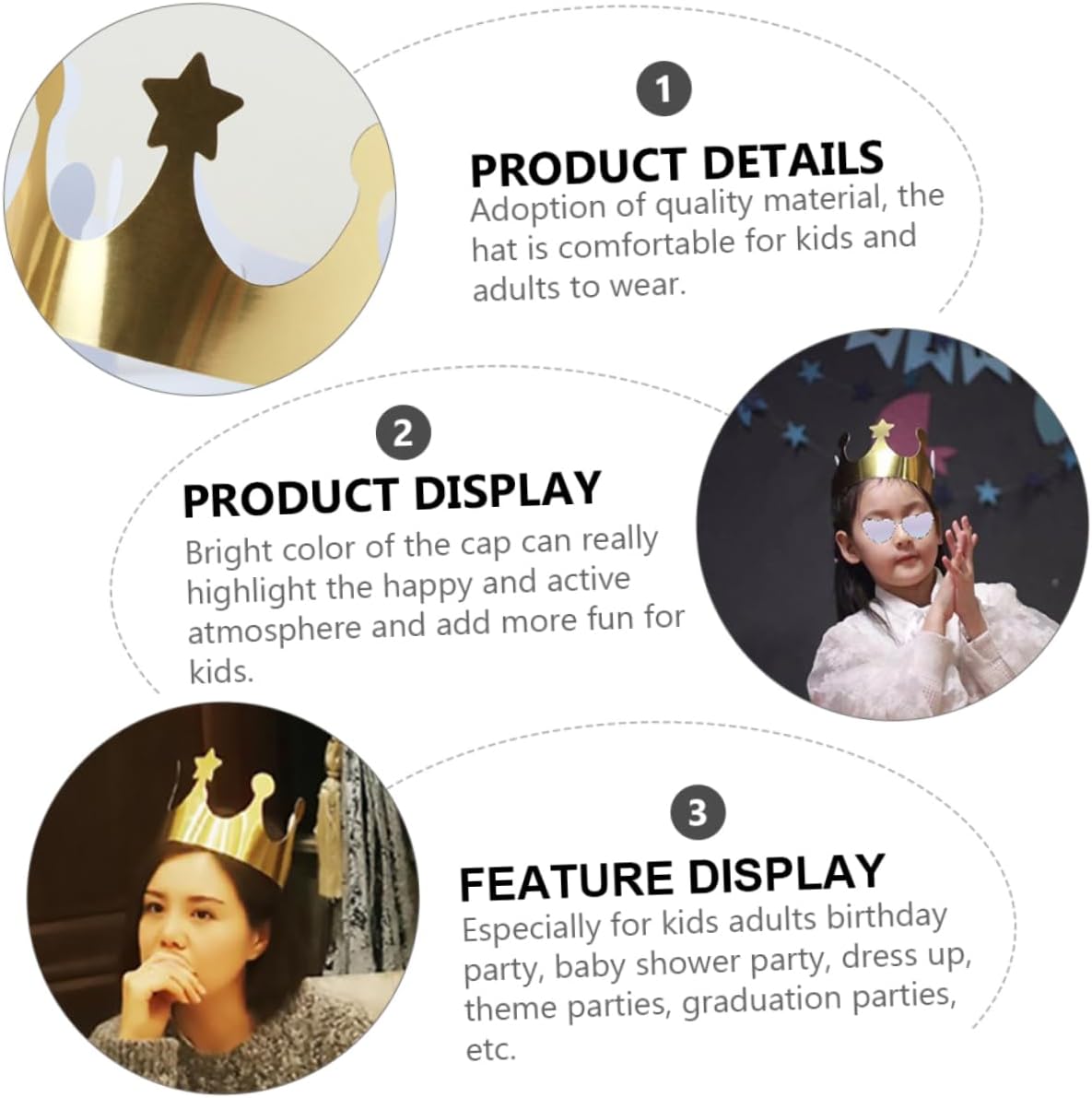 1

PRODUCT DETAILS

Adoption of quality material, the hat is comfortable for kids and adults to wear.

2

PRODUCT DISPLAY

Bright color of the cap can really highlight the happy and active atmosphere and add more fun for kids.

3

FEATURE DISPLAY

Especially for kids adults birthday party, baby shower party, dress up, theme parties, graduation parties, etc.